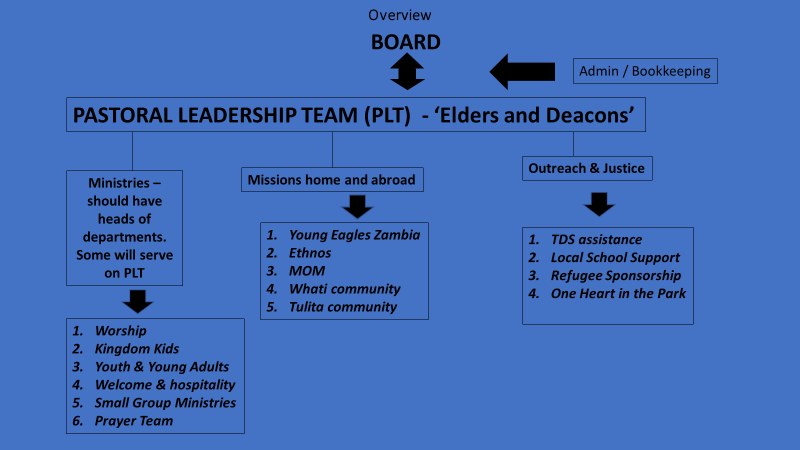 Overview

BOARD

Admin / Bookkeeping

PASTORAL LEADERSHIP TEAM (PLT) - 'Elders and Deacons'

Ministries – should have heads of departments. Some will serve on PLT

1. Worship
2. Kingdom Kids
3. Youth & Young Adults
4. Welcome & hospitality
5. Small Group Ministries
6. Prayer Team

Missions home and abroad

1. Young Eagles Zambia
2. Ethnos
3. MOM
4. Whati community
5. Tulita community

Outreach & Justice

1. TDS assistance
2. Local School Support
3. Refugee Sponsorship
4. One Heart in the Park